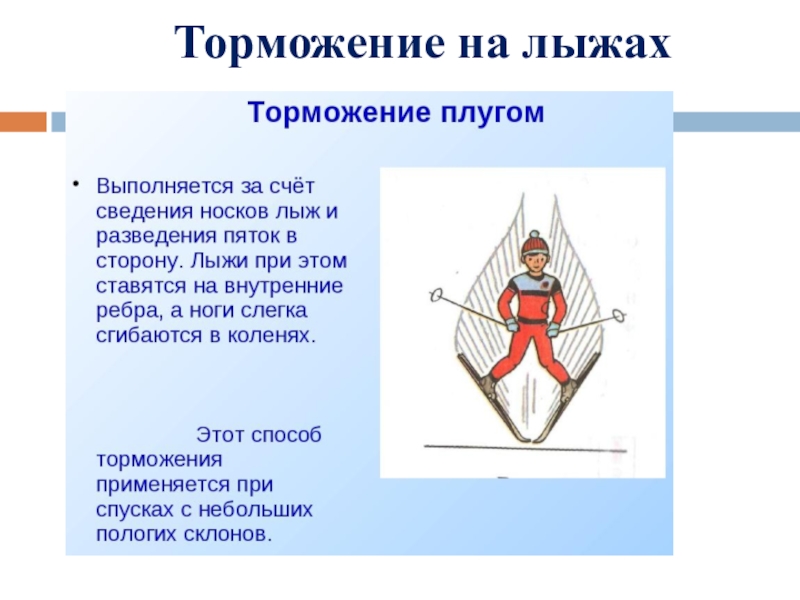 Торможение на лыжах

Торможение плугом

• Выполняется за счёт сведения носков лыж и разведения пяток в сторону. Лыжи при этом ставятся на внутренние ребра, а ноги слегка сгибаются в коленях.

Этот способ торможения применяется при спусках с небольших пологих склонов.